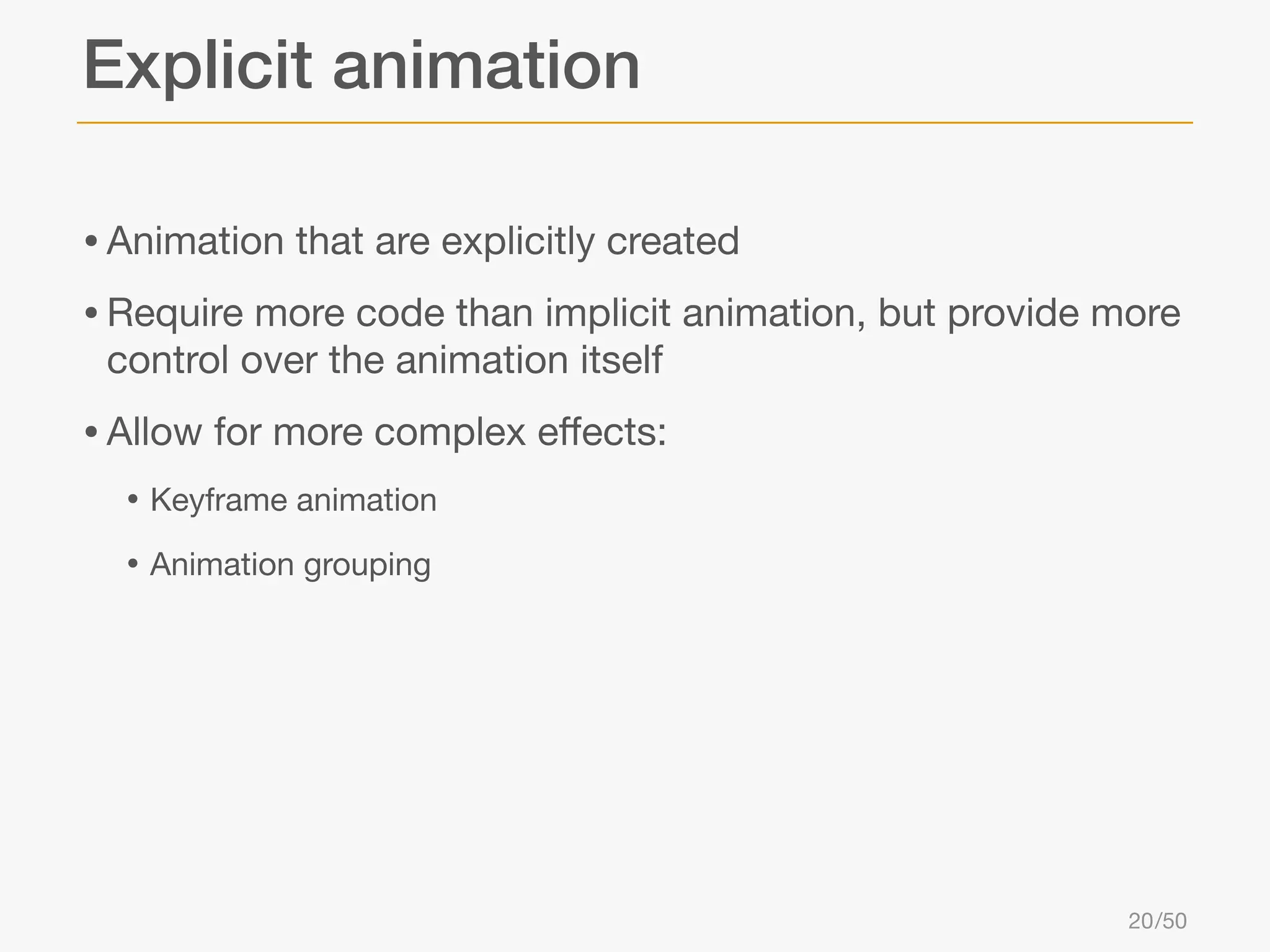 Explicit animation

• Animation that are explicitly created

• Require more code than implicit animation, but provide more control over the animation itself

• Allow for more complex effects:

  • Keyframe animation

  • Animation grouping

20/50